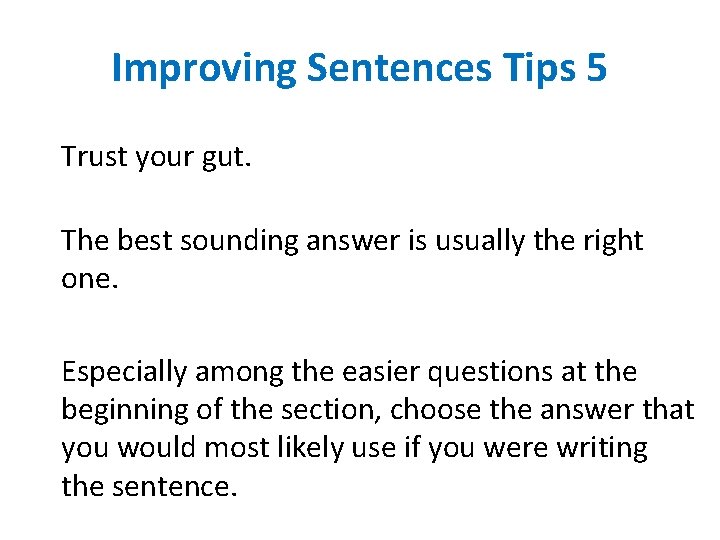 Improving Sentences Tips 5

Trust your gut.

The best sounding answer is usually the right one.

Especially among the easier questions at the beginning of the section, choose the answer that you would most likely use if you were writing the sentence.